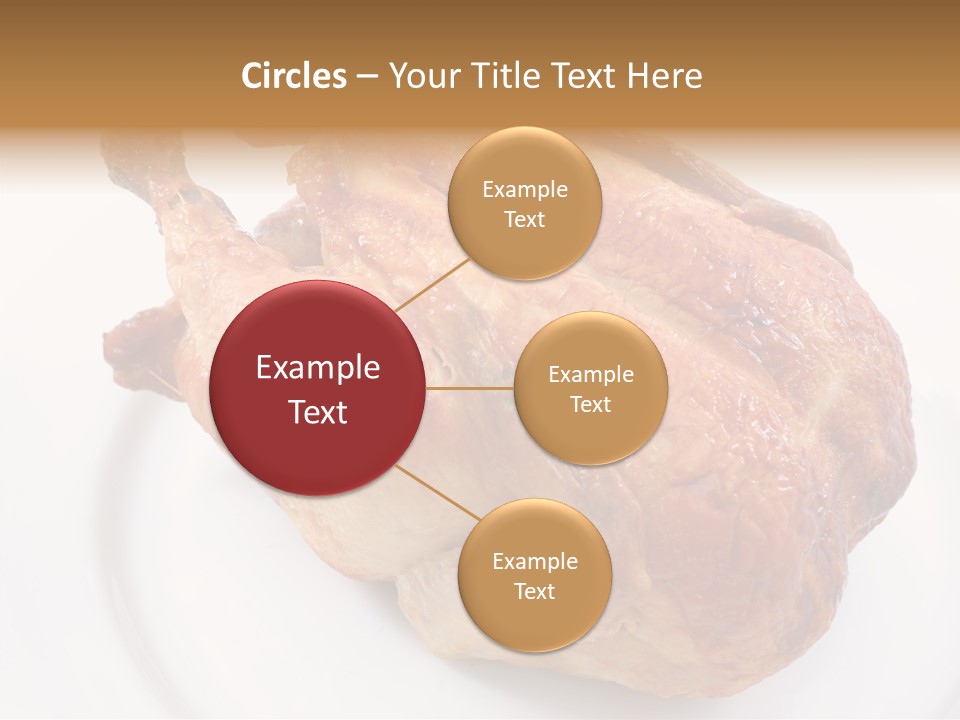 Circles – Your Title Text Here

Example Text

Example Text

Example Text

Example Text